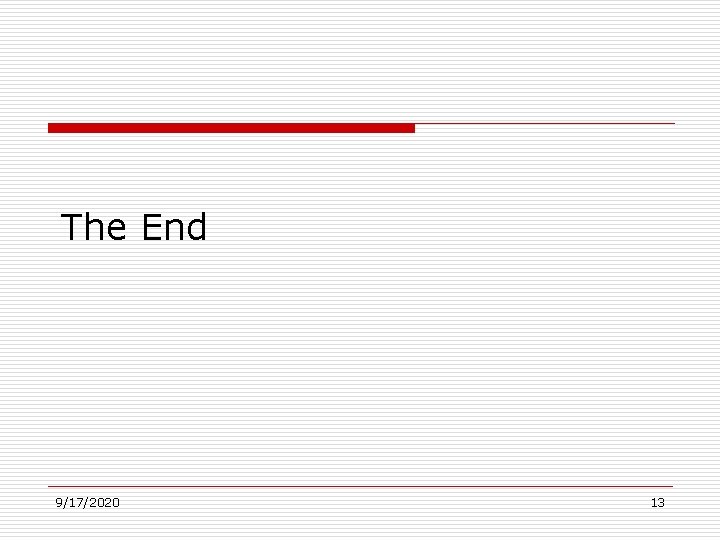 The End

9/17/2020

13